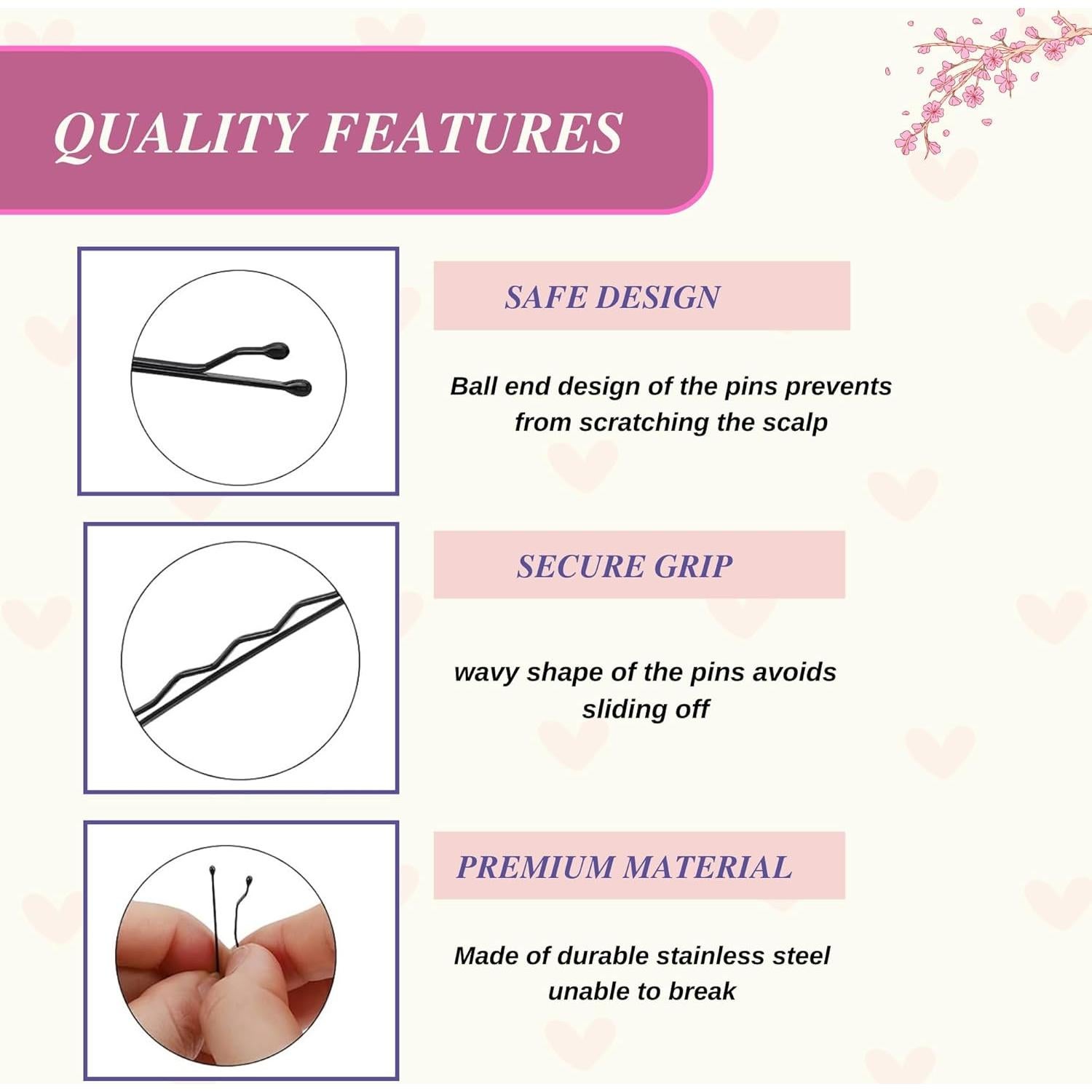 QUALITY FEATURES

SAFE DESIGN

Ball end design of the pins prevents from scratching the scalp

SECURE GRIP

wavy shape of the pins avoids sliding off

PREMIUM MATERIAL

Made of durable stainless steel unable to break